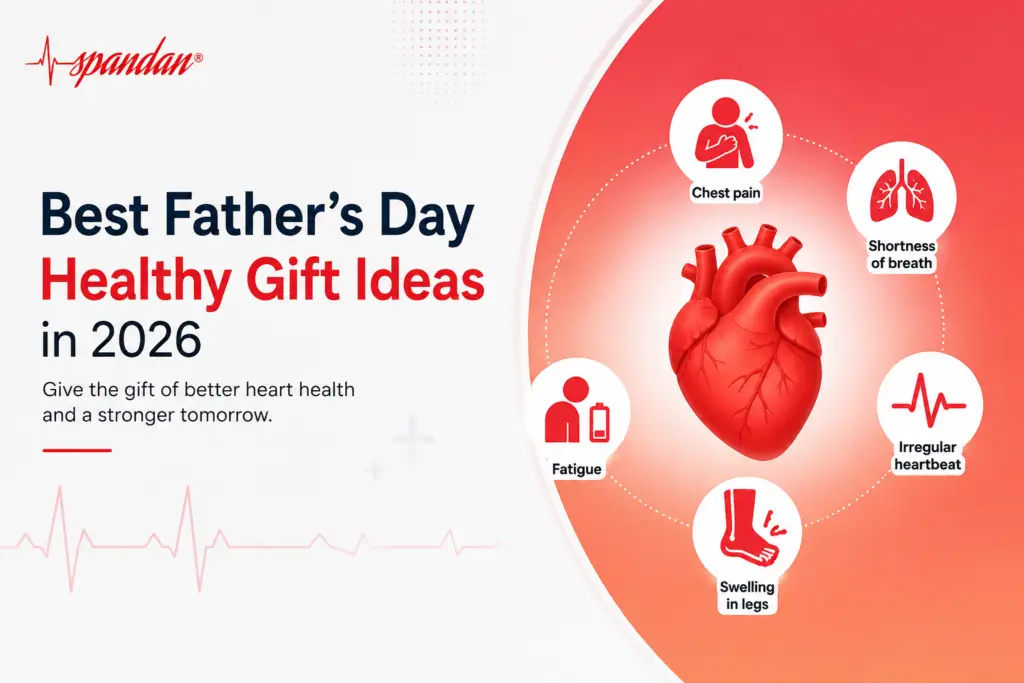 spandan®

Best Father's Day Healthy Gift Ideas in 2026

Give the gift of better heart health and a stronger tomorrow.

Chest pain

Shortness of breath

Irregular heartbeat

Swelling in legs

Fatigue